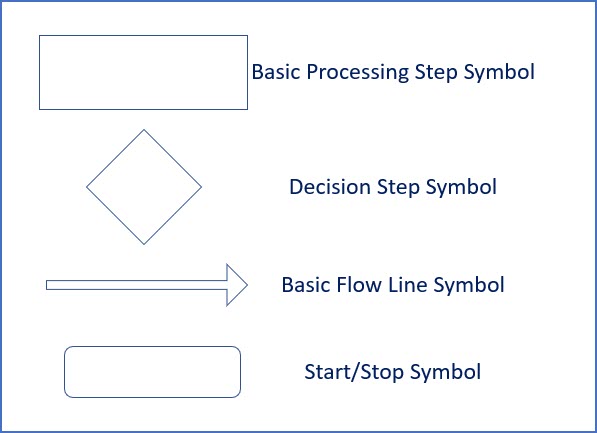 Basic Processing Step Symbol

Decision Step Symbol

Basic Flow Line Symbol

Start/Stop Symbol